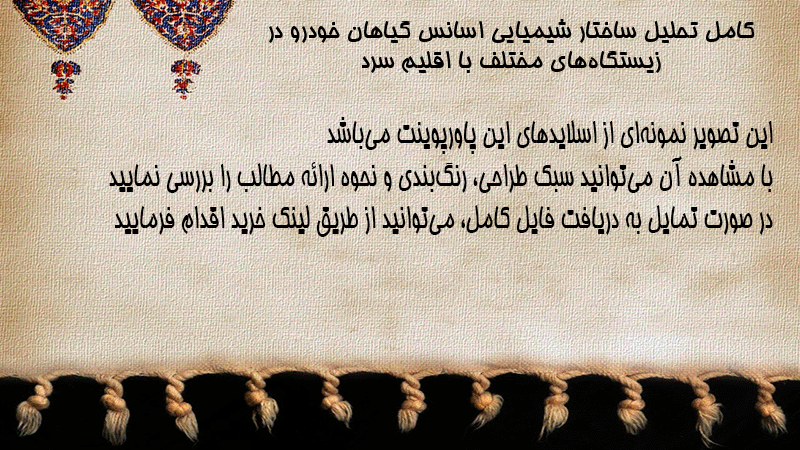 کامل تحلیل ساختار شیمیایی اسانس گیاهان خودرو در زیستگاه‌های مختلف با اقلیم سرد

این تصویر نمونه‌ای از اسلایدهای این پاورپوینت می‌باشد
با مشاهده آن می‌توانید سبک طراحی، رنگ‌بندی و نحوه ارائه مطالب را بررسی نمایید
در صورت تمایل به دریافت فایل کامل، می‌توانید از طریق لینک خرید اقدام فرمایید